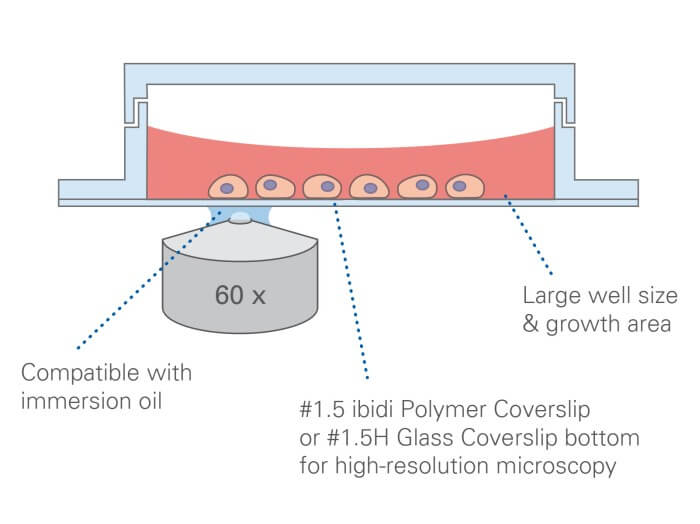 60 x

Large well size
& growth area

Compatible with
immersion oil

#1.5 ibidi Polymer Coverslip
or #1.5H Glass Coverslip bottom
for high-resolution microscopy